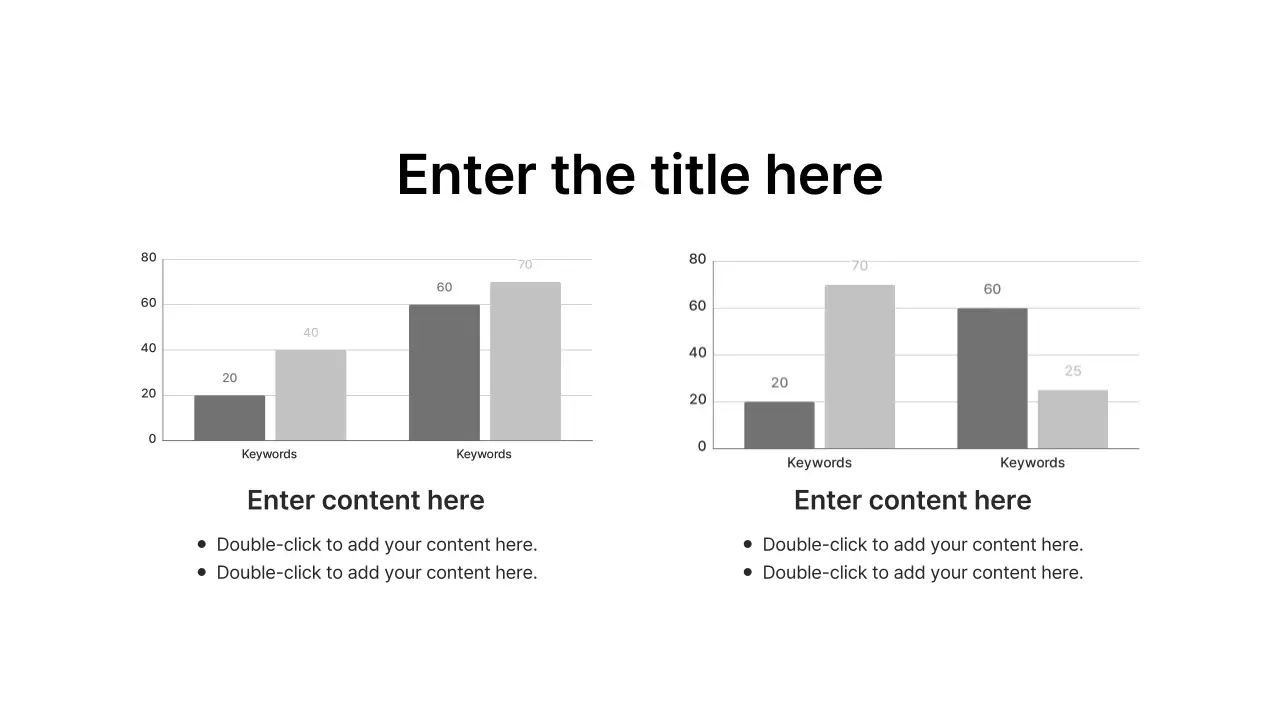 Enter the title here

80
60
40
20
0
20
40
60
70
Keywords
Keywords

Enter content here

- Double-click to add your content here.
- Double-click to add your content here.

80
60
40
20
0
20
70
60
25
Keywords
Keywords

Enter content here

- Double-click to add your content here.
- Double-click to add your content here.